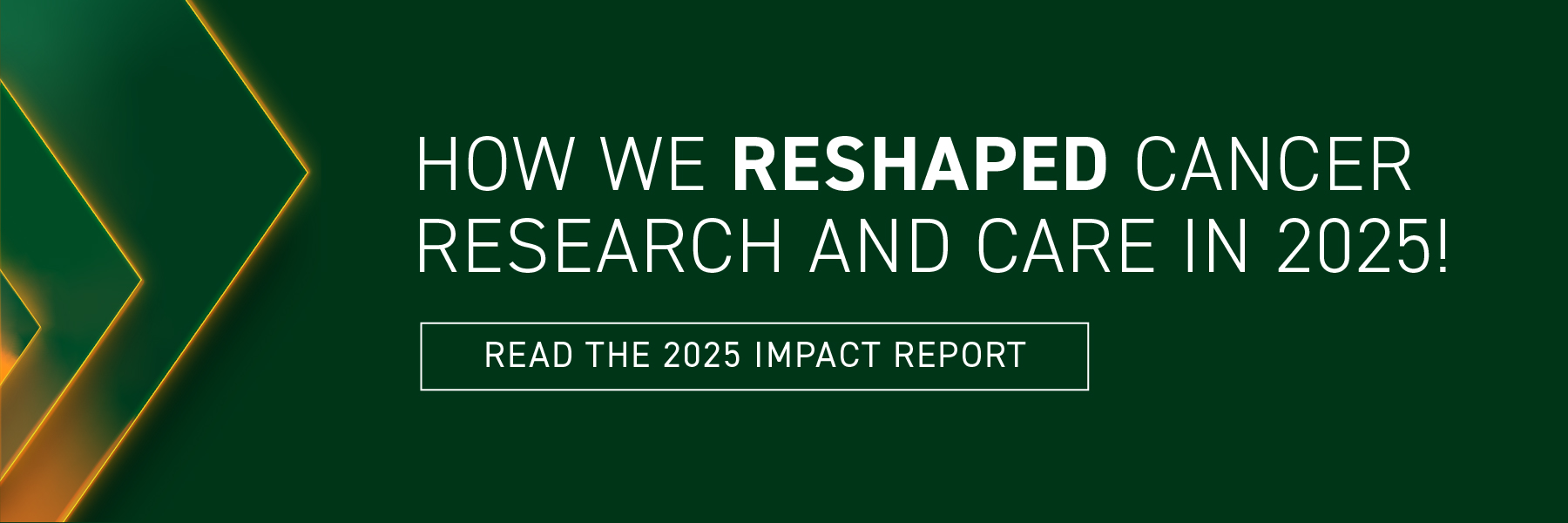 HOW WE RESHAPED CANCER RESEARCH AND CARE IN 2025!

READ THE 2025 IMPACT REPORT